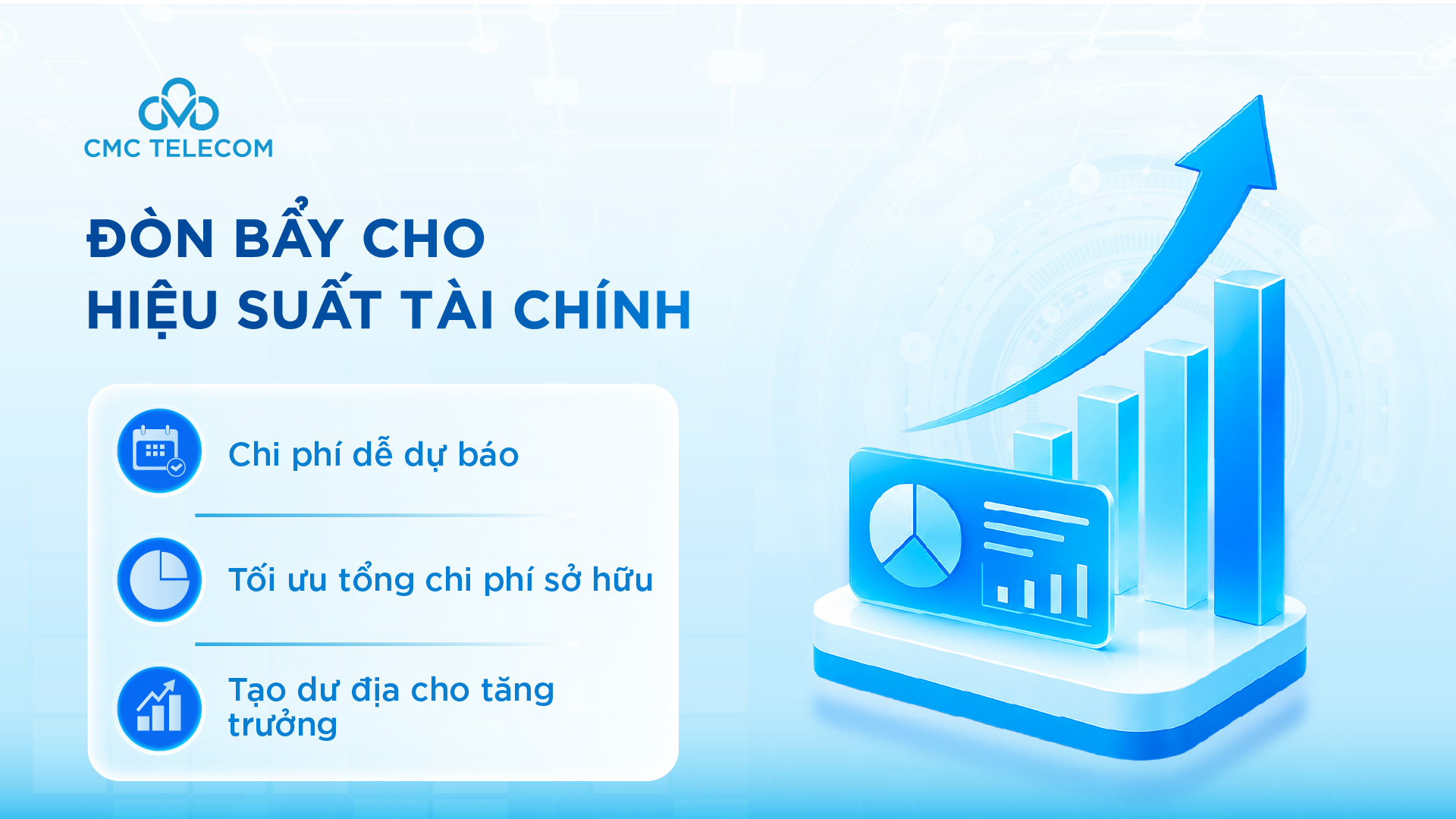 CMC TELECOM

ĐÒN BẨY CHO
HIỆU SUẤT TÀI CHÍNH

Chi phí dễ dự báo

Tối ưu tổng chi phí sở hữu

Tạo dư địa cho tăng trưởng